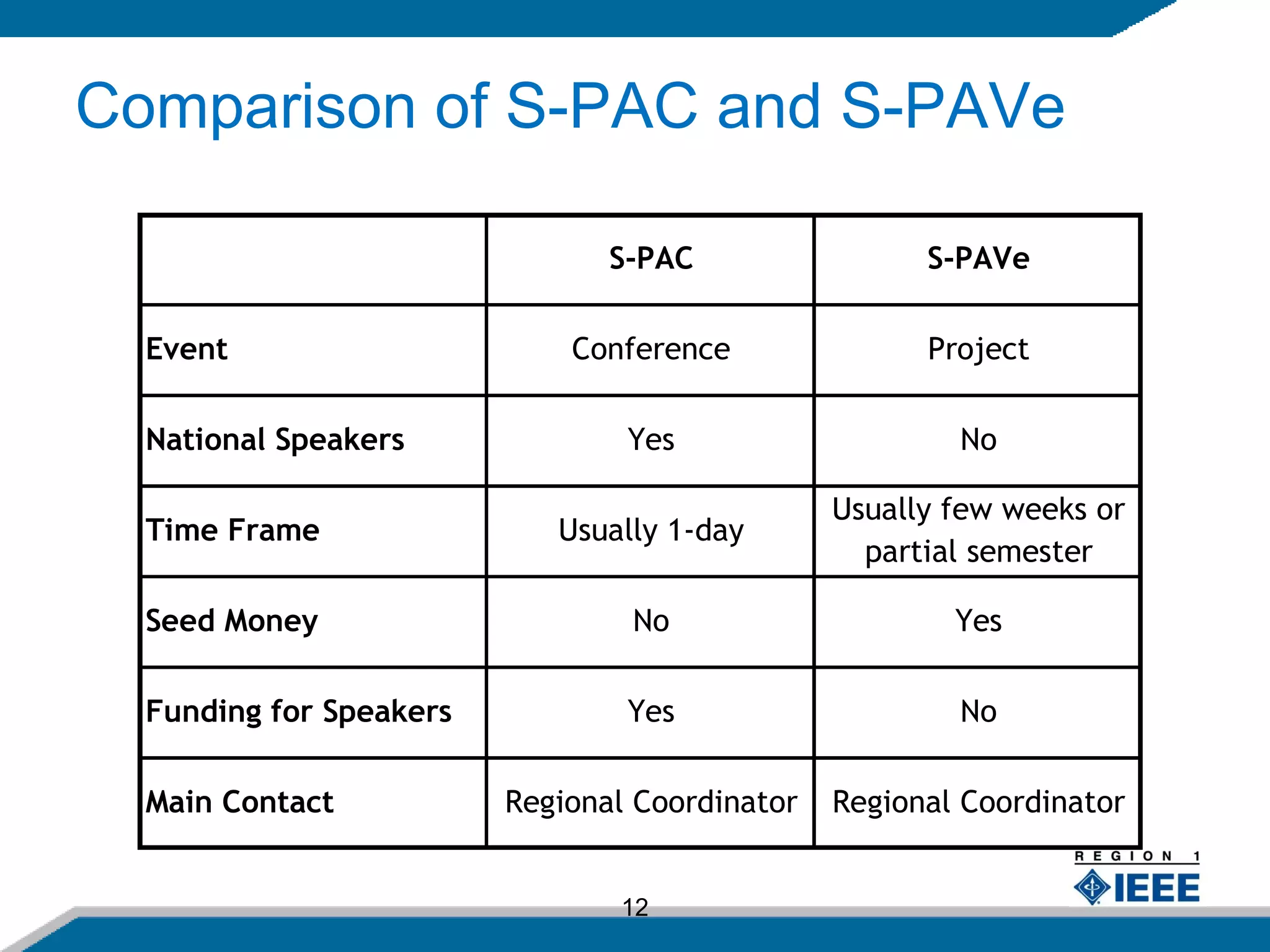 Comparison of S-PAC and S-PAVe

| | S-PAC | S-PAVe |
|---|---|---|
| Event | Conference | Project |
| National Speakers | Yes | No |
| Time Frame | Usually 1-day | Usually few weeks or partial semester |
| Seed Money | No | Yes |
| Funding for Speakers | Yes | No |
| Main Contact | Regional Coordinator | Regional Coordinator |

REGION 1
IEEE

12